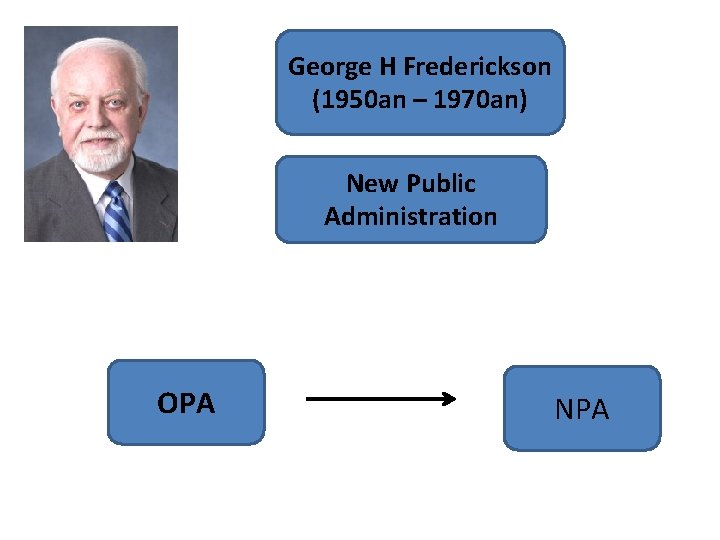 George H Frederickson
(1950an – 1970an)

New Public Administration

OPA

NPA